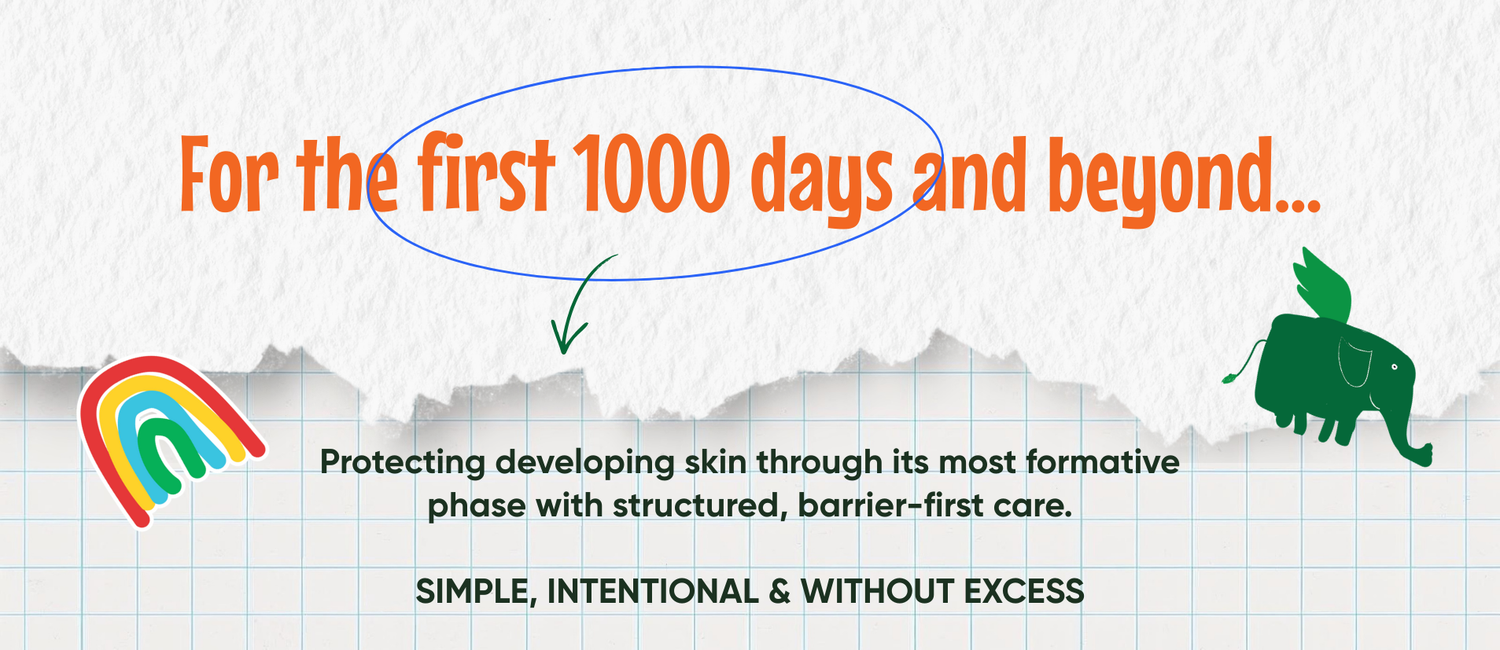 For the first 1000 days and beyond...

Protecting developing skin through its most formative phase with structured, barrier-first care.

SIMPLE, INTENTIONAL & WITHOUT EXCESS